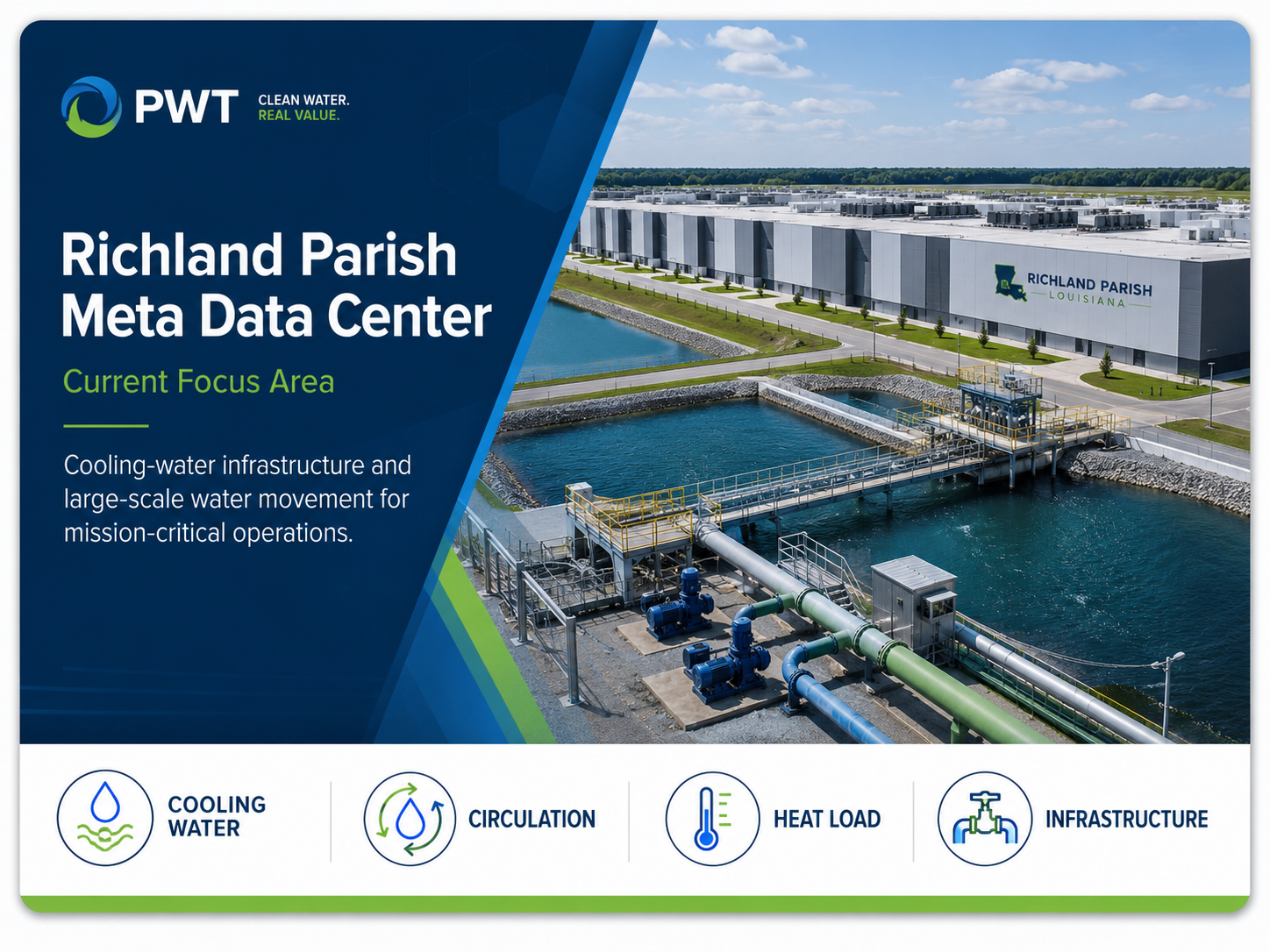 PWT
CLEAN WATER.
REAL VALUE.

Richland Parish Meta Data Center

Current Focus Area

Cooling-water infrastructure and large-scale water movement for mission-critical operations.

RICHLAND PARISH
LOUISIANA

COOLING WATER

CIRCULATION

HEAT LOAD

INFRASTRUCTURE